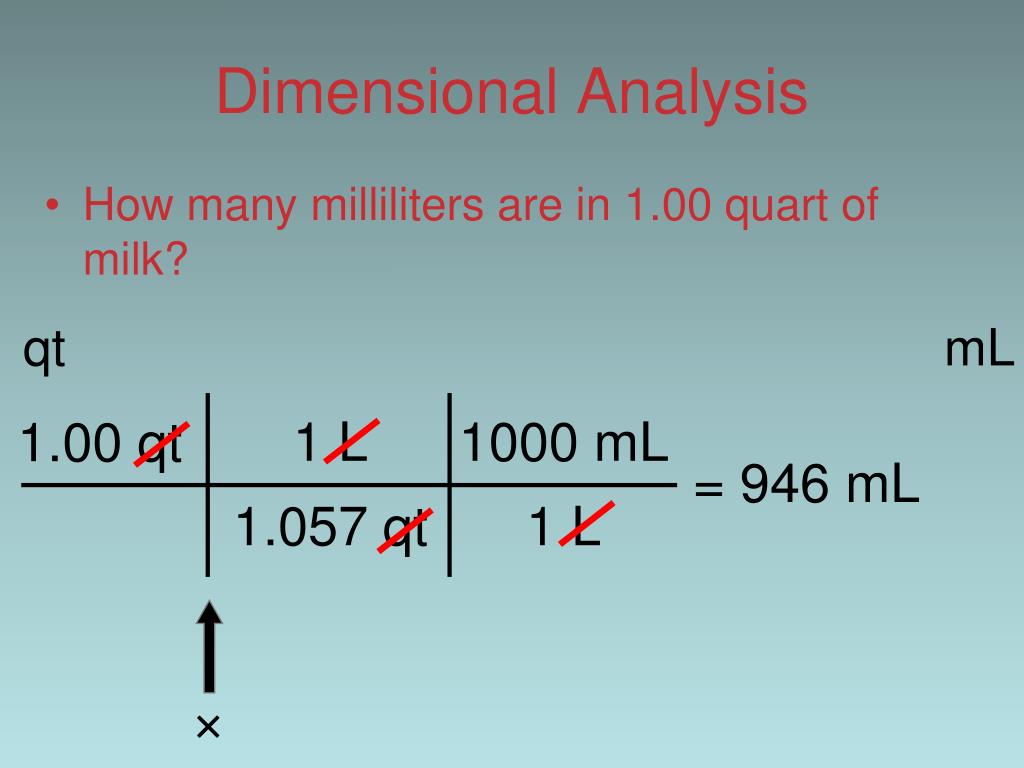 Dimensional Analysis

• How many milliliters are in 1.00 quart of milk?

qt

mL

| 1.00 qt | 1 L | 1000 mL |
|---|---|---|
| | 1.057 qt | 1 L |

= 946 mL

×